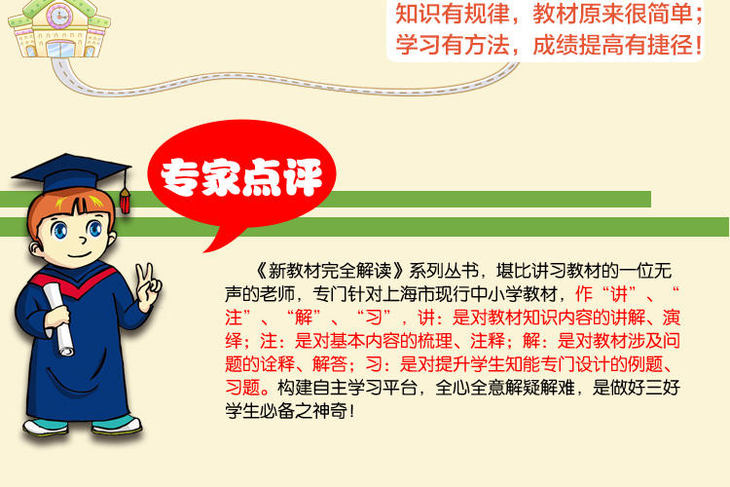 知识有规律，教材原来很简单；
学习有方法，成绩提高有捷径！

专家点评

《新教材完全解读》系列丛书，堪比讲习教材的一位无声的老师，专门针对上海市现行中小学教材，作“讲”、“注”、“解”、“习”，讲：是对教材知识内容的讲解、演绎；注：是对基本内容的梳理、注释；解：是对教材涉及问题的诠释、解答；习：是对提升学生知能专门设计的例题、习题。构建自主学习平台，全心全意解疑解难，是做好三好学生必备之神奇！